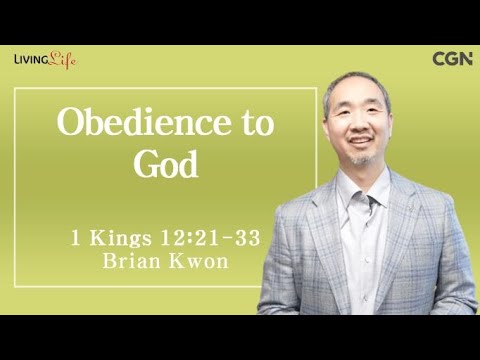 LIVING Life

CGN

Obedience to God

1 Kings 12:21-33
Brian Kwon